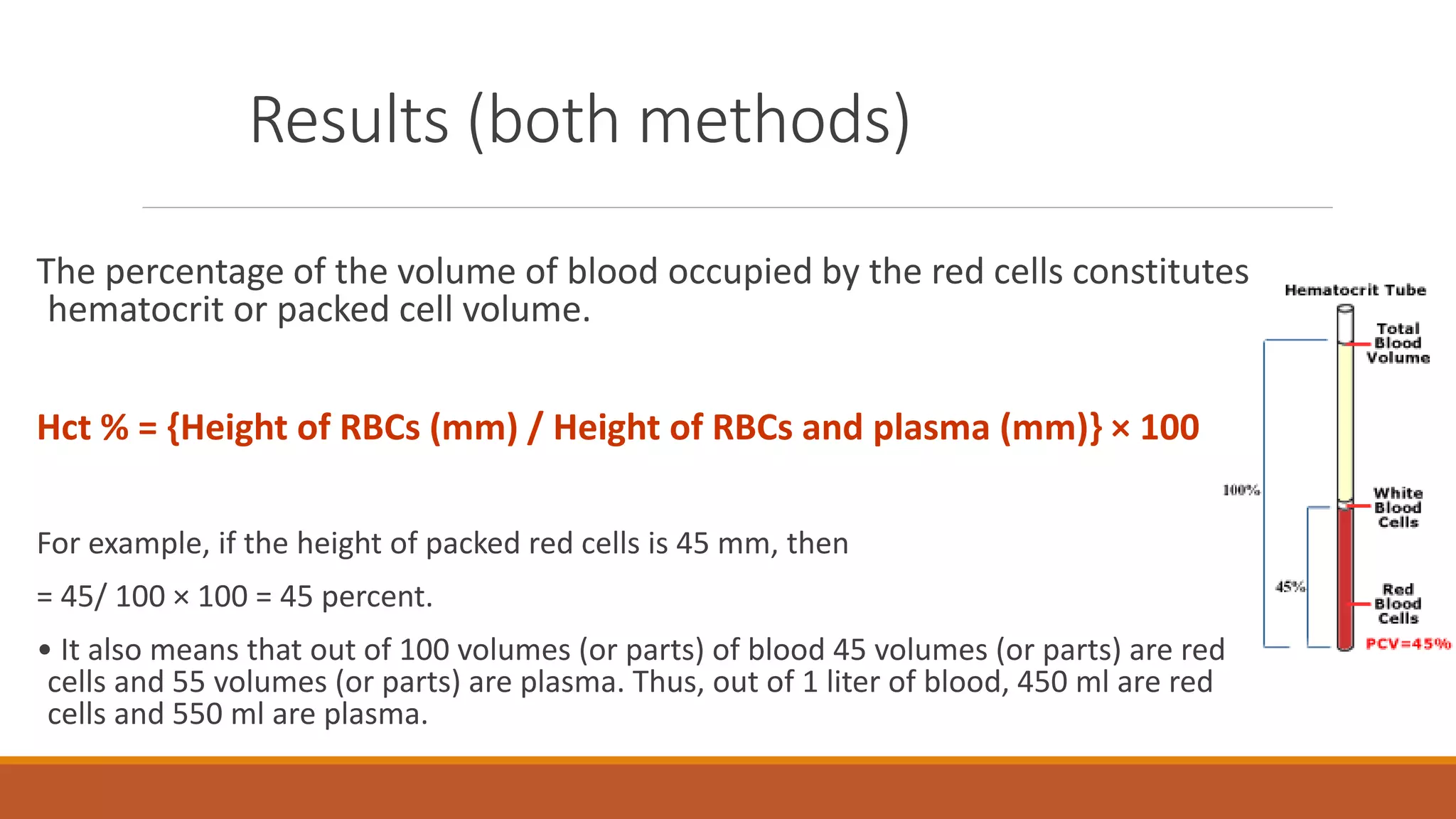 Results (both methods)

The percentage of the volume of blood occupied by the red cells constitutes hematocrit or packed cell volume.

Hct % = {Height of RBCs (mm) / Height of RBCs and plasma (mm)} × 100

For example, if the height of packed red cells is 45 mm, then

= 45/ 100 × 100 = 45 percent.

• It also means that out of 100 volumes (or parts) of blood 45 volumes (or parts) are red cells and 55 volumes (or parts) are plasma. Thus, out of 1 liter of blood, 450 ml are red cells and 550 ml are plasma.

Hematocrit Tube

Total Blood Volume

100%

White Blood Cells

45%

Red Blood Cells

PCV=45%